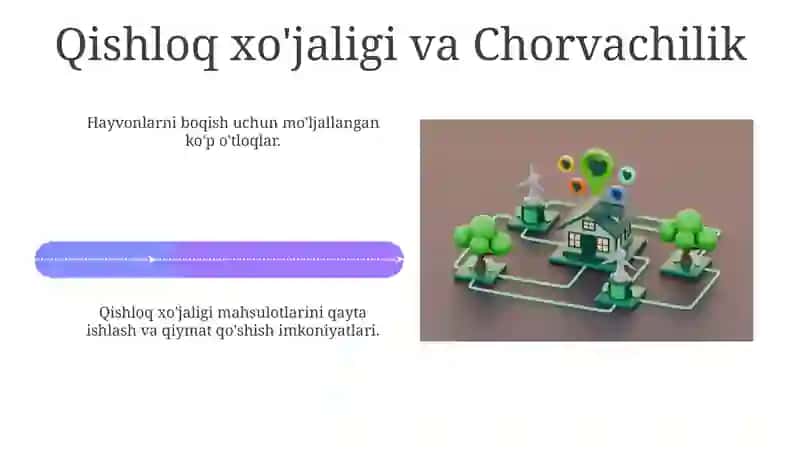 Qishloq xo'jaligi va Chorvachilik

Hayvonlarni boqish uchun mo'ljallangan ko'p o'tloqlar.

Qishloq xo'jaligi mahsulotlarini qayta ishlash va qiymat qo'shish imkoniyatlari.